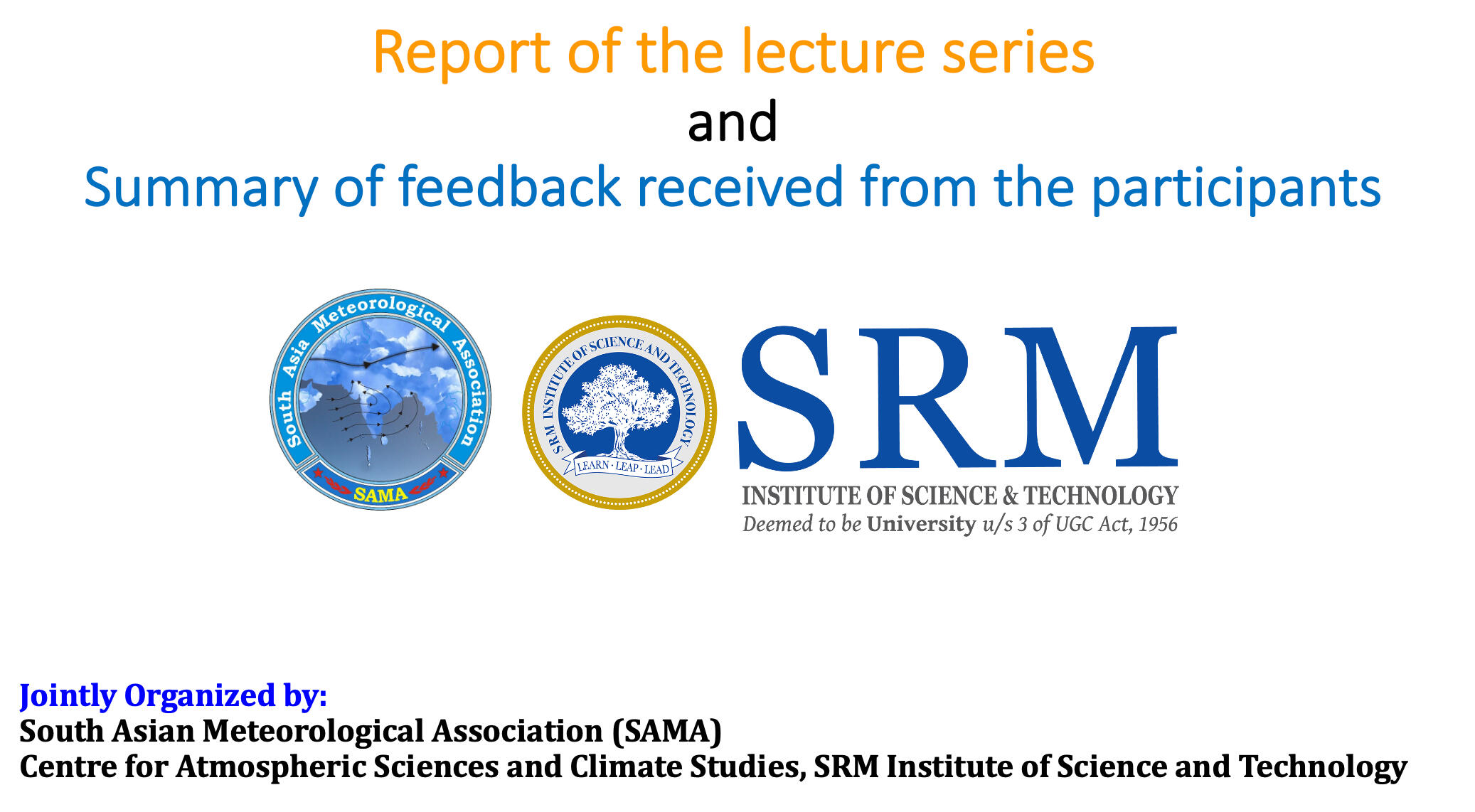 Report of the lecture series

and

Summary of feedback received from the participants

South Asia Meteorological Association

SAMA

SRM INSTITUTE OF SCIENCE AND TECHNOLOGY

LEARN · LEAP · LEAD

SRM

INSTITUTE OF SCIENCE & TECHNOLOGY

Deemed to be University u/s 3 of UGC Act, 1956

Jointly Organized by:
South Asian Meteorological Association (SAMA)
Centre for Atmospheric Sciences and Climate Studies, SRM Institute of Science and Technology